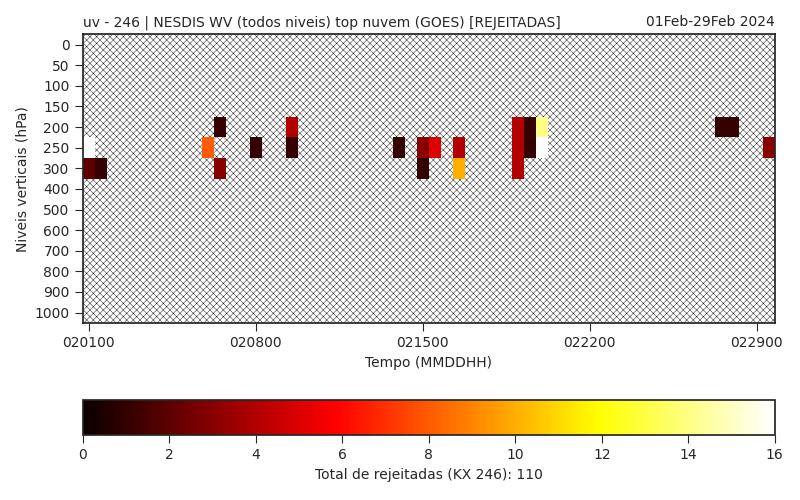 uv - 246 | NESDIS WV (todos niveis) top nuvem (GOES) [REJEITADAS]

01Feb-29Feb 2024

Niveis verticais (hPa)

0
50
100
150
200
250
300
400
500
600
700
800
900
1000

020100
020800
021500
022200
022900

Tempo (MMDDHH)

0
2
4
6
8
10
12
14
16

Total de rejeitadas (KX 246): 110